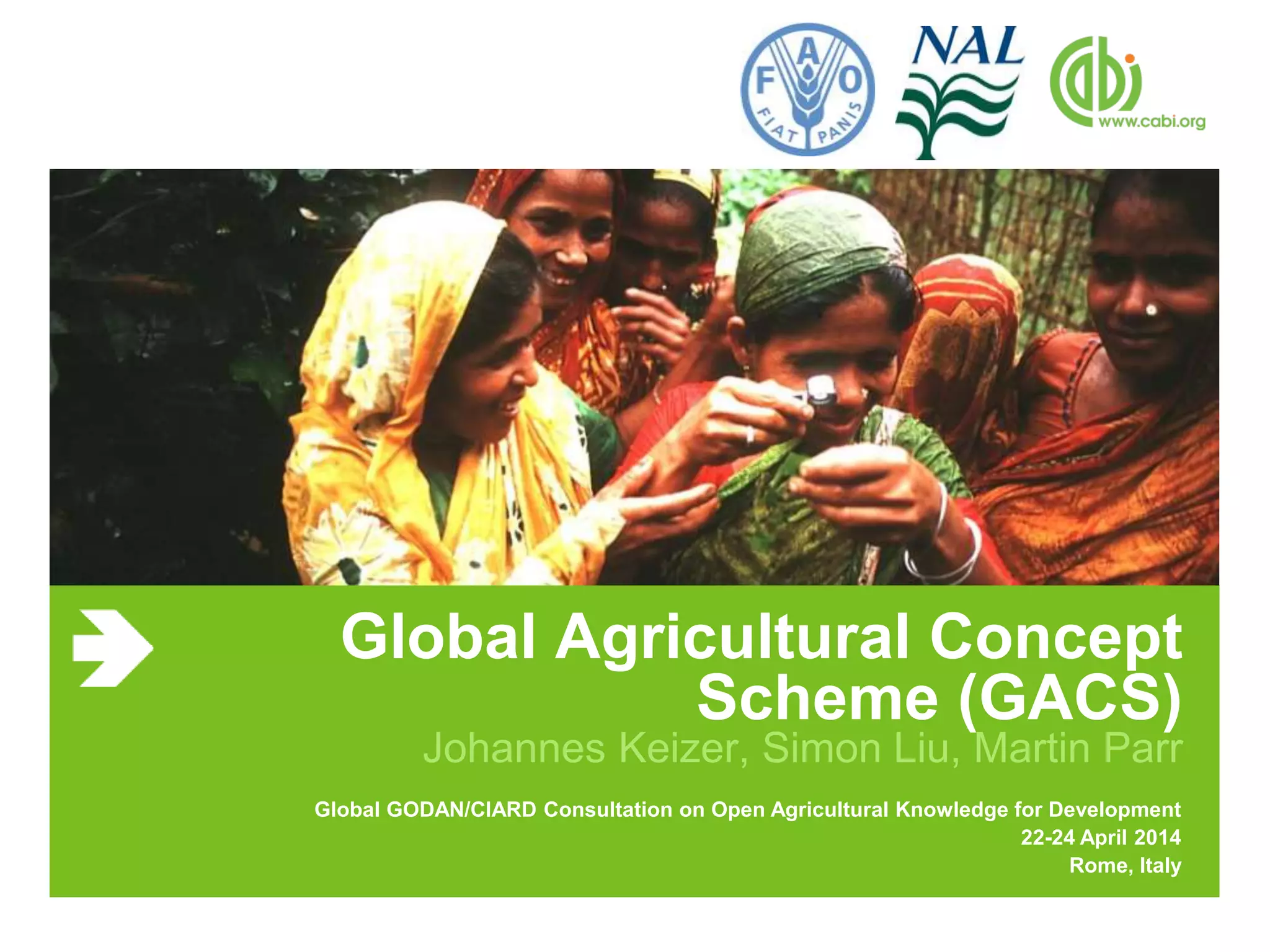 F A O
FIAT PANIS

NAL

cabi
www.cabi.org

Global Agricultural Concept Scheme (GACS)

Johannes Keizer, Simon Liu, Martin Parr

Global GODAN/CIARD Consultation on Open Agricultural Knowledge for Development
22-24 April 2014
Rome, Italy